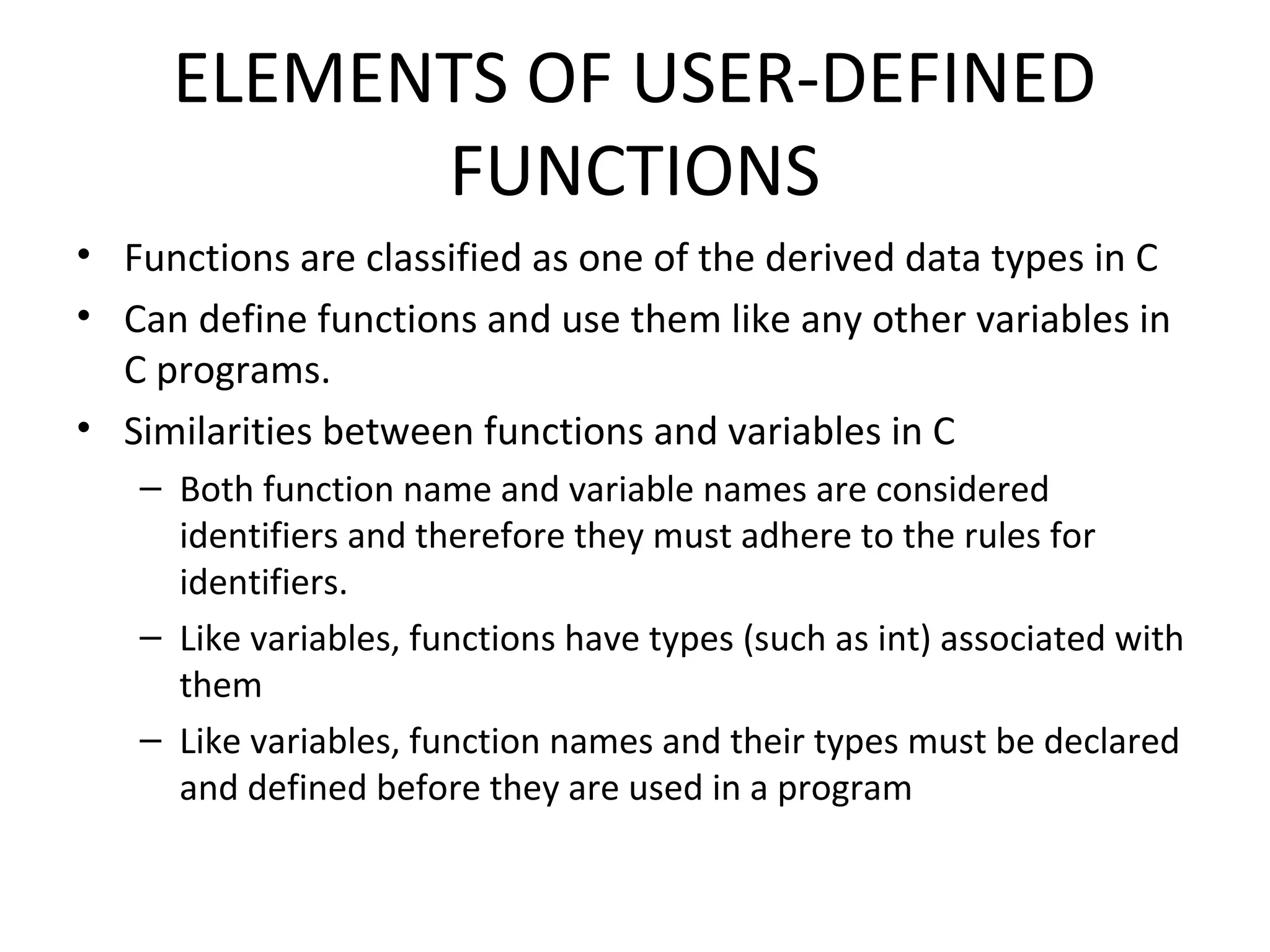 ELEMENTS OF USER-DEFINED FUNCTIONS

• Functions are classified as one of the derived data types in C
• Can define functions and use them like any other variables in C programs.
• Similarities between functions and variables in C
– Both function name and variable names are considered identifiers and therefore they must adhere to the rules for identifiers.
– Like variables, functions have types (such as int) associated with them
– Like variables, function names and their types must be declared and defined before they are used in a program